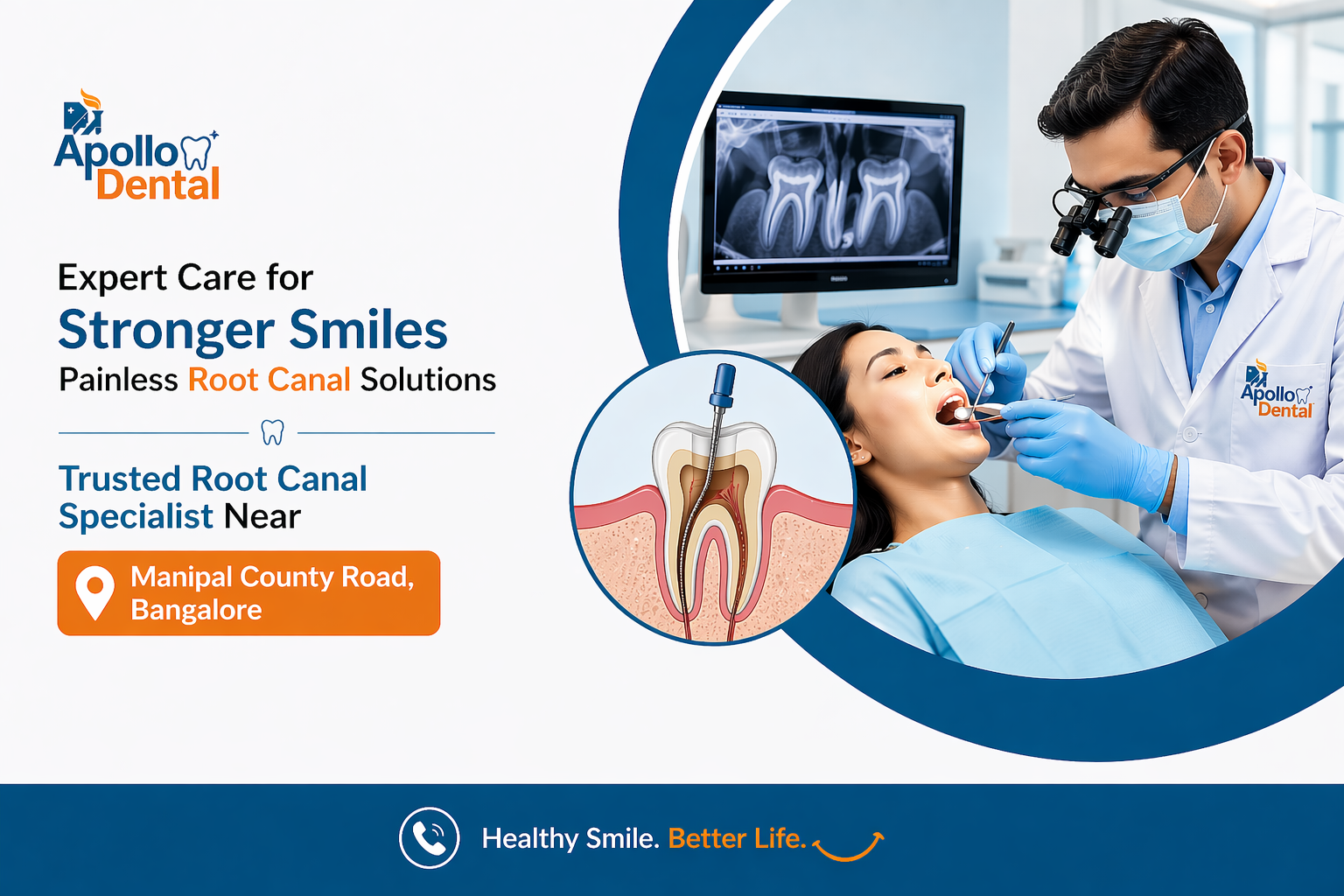 Apollo Dental

Expert Care for
Stronger Smiles
Painless Root Canal Solutions

Trusted Root Canal Specialist Near

Manipal County Road, Bangalore

Apollo Dental

Healthy Smile. Better Life.